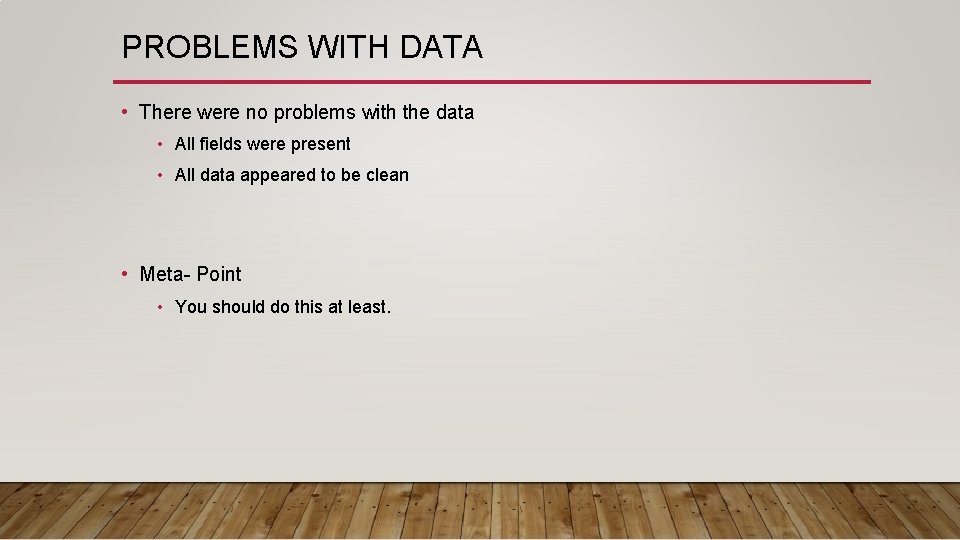 PROBLEMS WITH DATA

• There were no problems with the data

• All fields were present

• All data appeared to be clean

• Meta- Point

• You should do this at least.